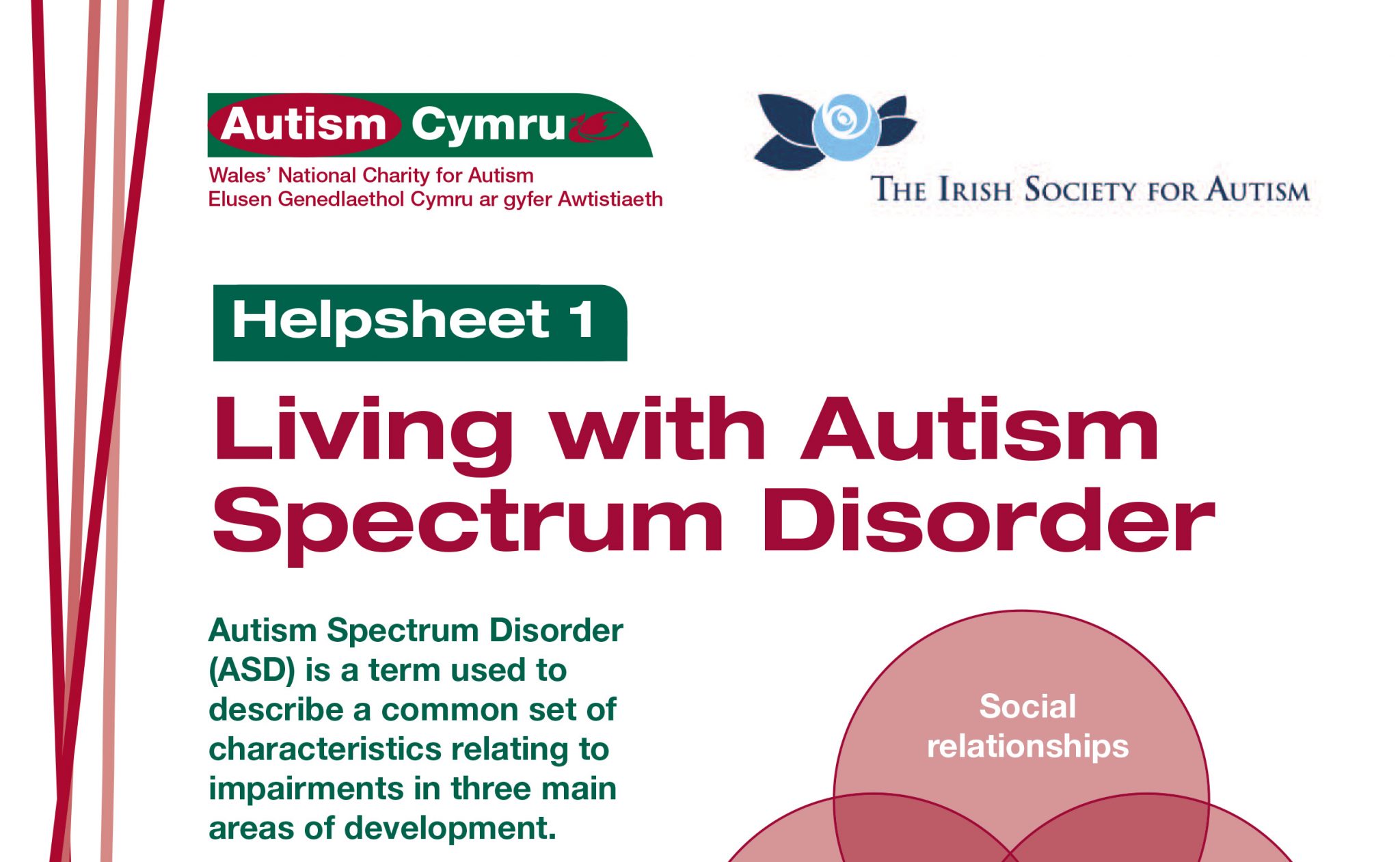 Autism Cymru
Wales' National Charity for Autism
Elusen Genedlaethol Cymru ar gyfer Awtistiaeth

THE IRISH SOCIETY FOR AUTISM

Helpsheet 1

Living with Autism Spectrum Disorder

Autism Spectrum Disorder (ASD) is a term used to describe a common set of characteristics relating to impairments in three main areas of development.

Social relationships